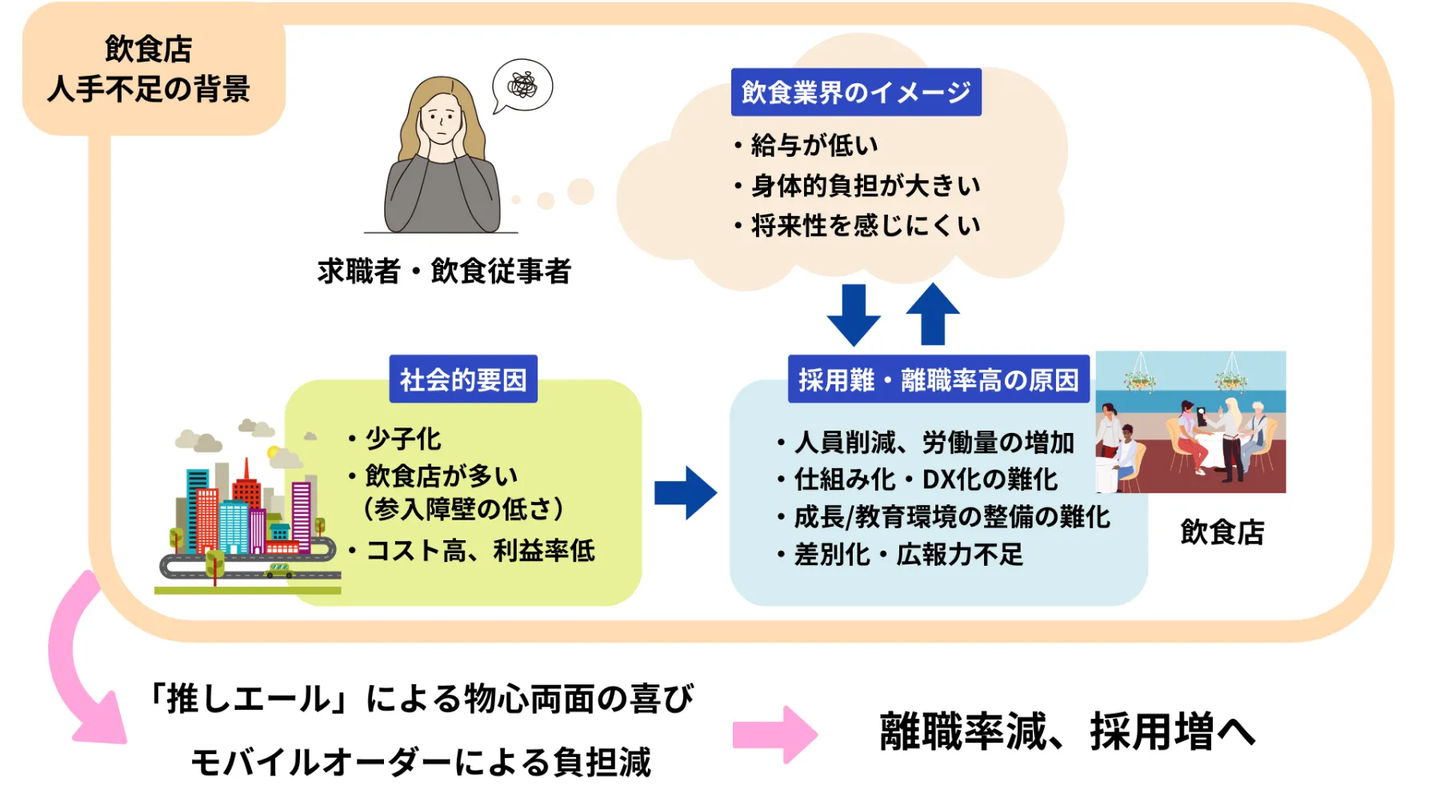 飲食店
人手不足の背景

求職者・飲食従事者

飲食業界のイメージ
・給与が低い
・身体的負担が大きい
・将来性を感じにくい

社会的要因
・少子化
・飲食店が多い
（参入障壁の低さ）
・コスト高、利益率低

採用難・離職率高の原因
・人員削減、労働量の増加
・仕組み化・DX化の難化
・成長/教育環境の整備の難化
・差別化・広報力不足

飲食店

「推しエール」による物心両面の喜び
モバイルオーダーによる負担減

離職率減、採用増へ